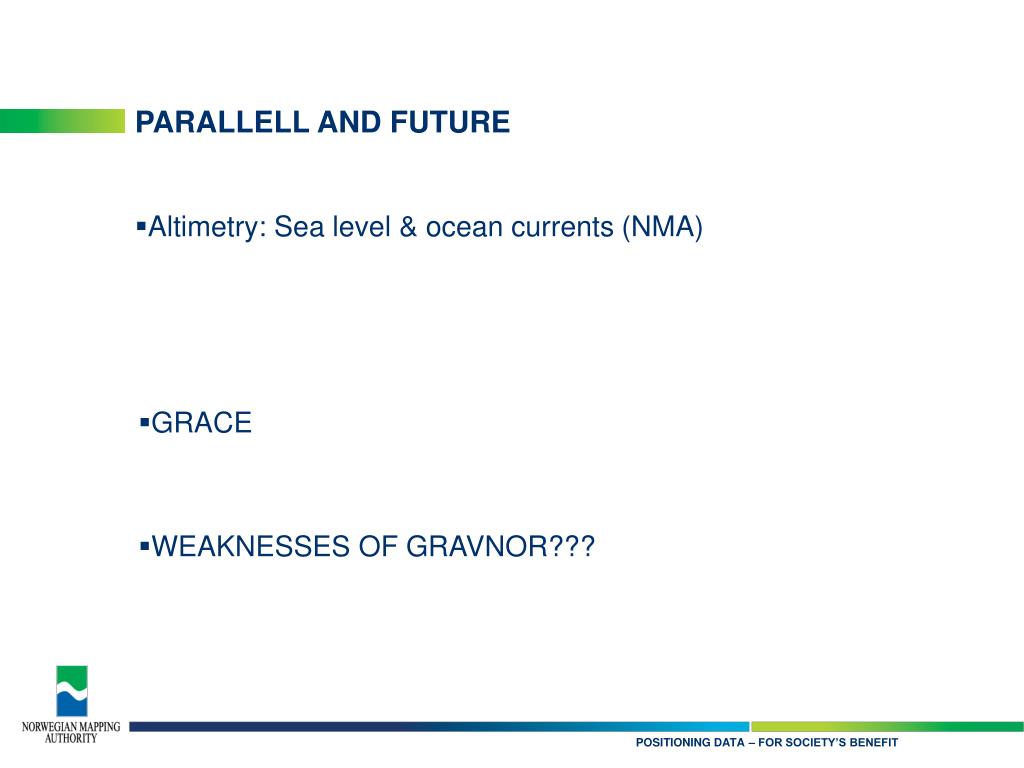 PARALLELL AND FUTURE

▪Altimetry: Sea level & ocean currents (NMA)

▪GRACE

▪WEAKNESSES OF GRAVNOR???

NORWEGIAN MAPPING AUTHORITY

POSITIONING DATA – FOR SOCIETY'S BENEFIT